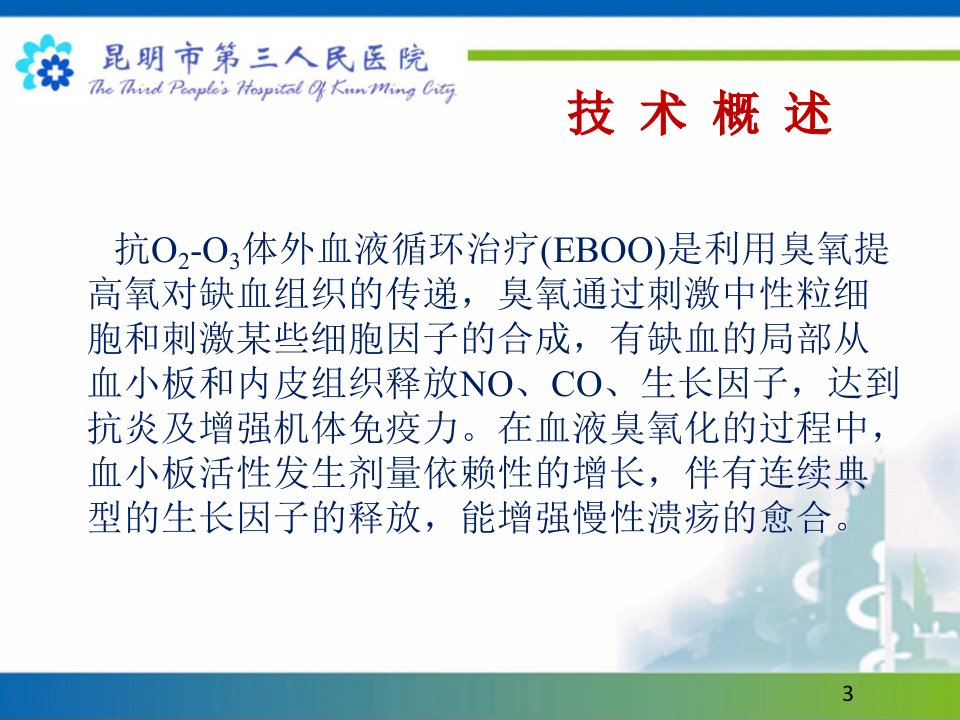 昆明市第三人民医院
The Third People's Hospital Of KunMing City

技 术 概 述

抗$O_2$-$O_3$体外血液循环治疗(EBOO)是利用臭氧提高氧对缺血组织的传递，臭氧通过刺激中性粒细胞和刺激某些细胞因子的合成，有缺血的局部从血小板和内皮组织释放NO、CO、生长因子，达到抗炎及增强机体免疫力。在血液臭氧化的过程中，血小板活性发生剂量依赖性的增长，伴有连续典型的生长因子的释放，能增强慢性溃疡的愈合。

3